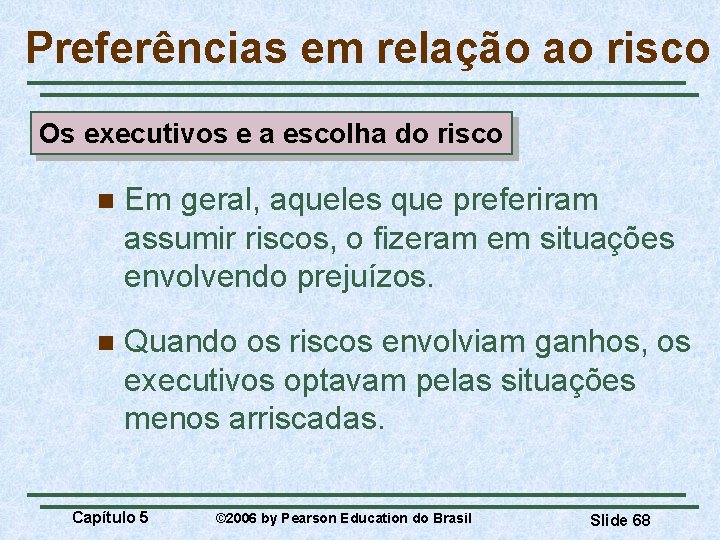 Preferências em relação ao risco

Os executivos e a escolha do risco

Em geral, aqueles que preferiram assumir riscos, o fizeram em situações envolvendo prejuízos.

Quando os riscos envolviam ganhos, os executivos optavam pelas situações menos arriscadas.

Capítulo 5 ©2006 by Pearson Education do Brasil Slide 68